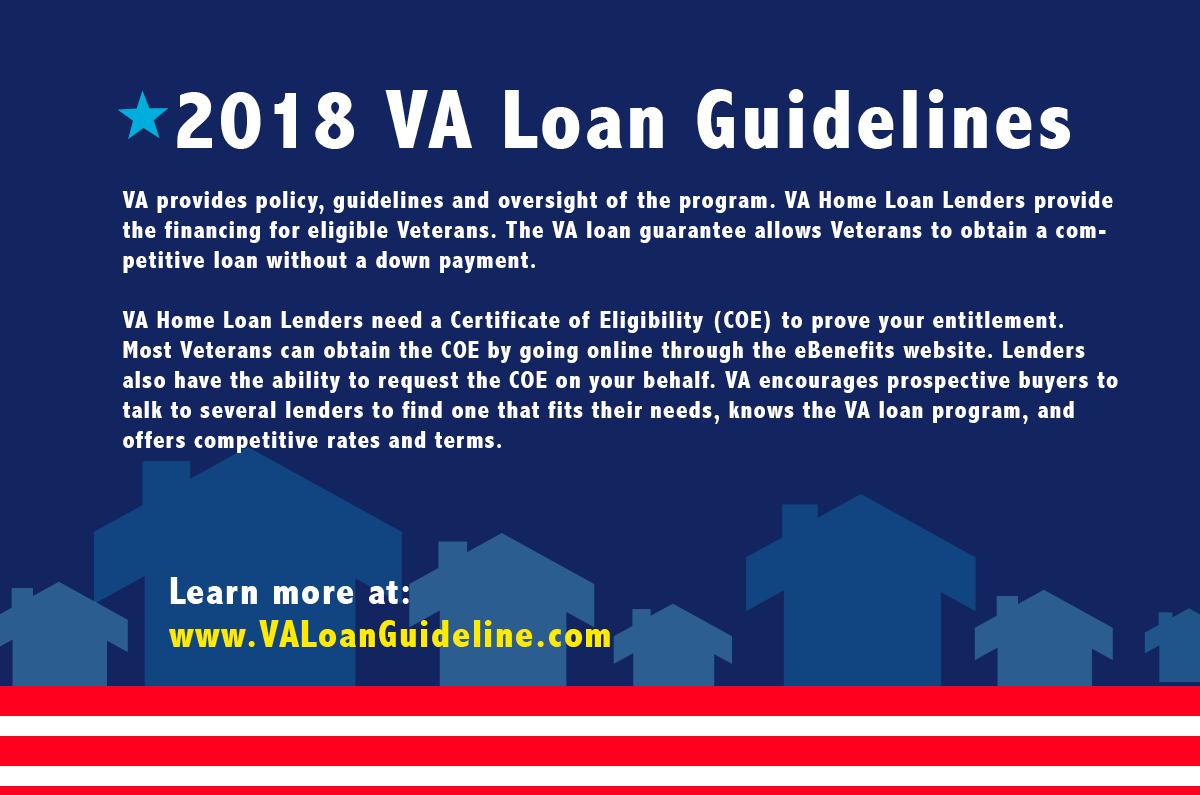 2018 VA Loan Guidelines

VA provides policy, guidelines and oversight of the program. VA Home Loan Lenders provide the financing for eligible Veterans. The VA loan guarantee allows Veterans to obtain a competitive loan without a down payment.

VA Home Loan Lenders need a Certificate of Eligibility (COE) to prove your entitlement. Most Veterans can obtain the COE by going online through the eBenefits website. Lenders also have the ability to request the COE on your behalf. VA encourages prospective buyers to talk to several lenders to find one that fits their needs, knows the VA loan program, and offers competitive rates and terms.

Learn more at:
www.VALoanGuideline.com